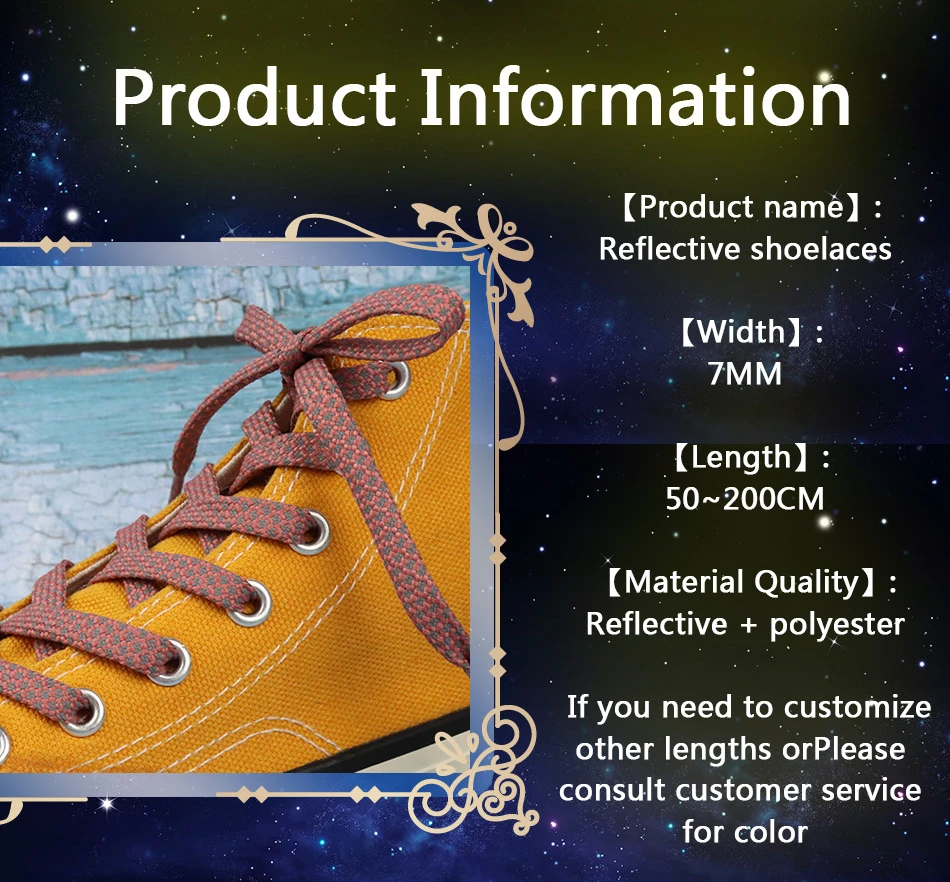 Product Information

【Product name】:
Reflective shoelaces

【Width】:
7MM

【Length】:
50~200CM

【Material Quality】:
Reflective + polyester

If you need to customize other lengths orPlease consult customer service for color